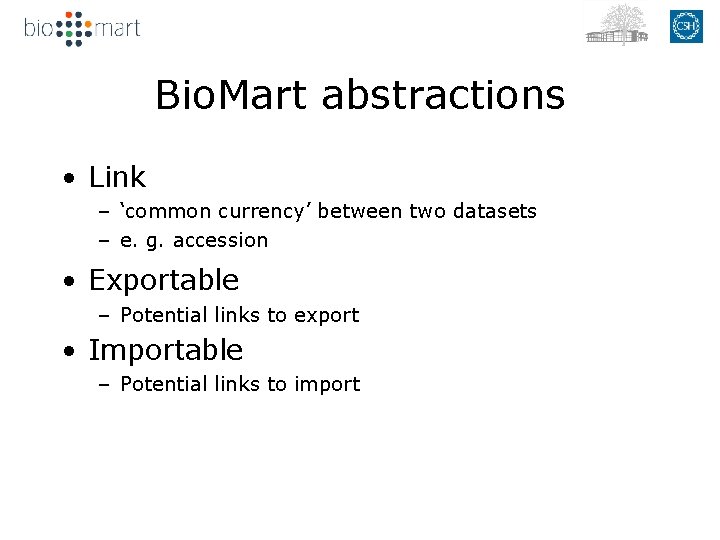 bio mart

CSH

BioMart abstractions

• Link
– 'common currency' between two datasets
– e. g. accession

• Exportable
– Potential links to export

• Importable
– Potential links to import